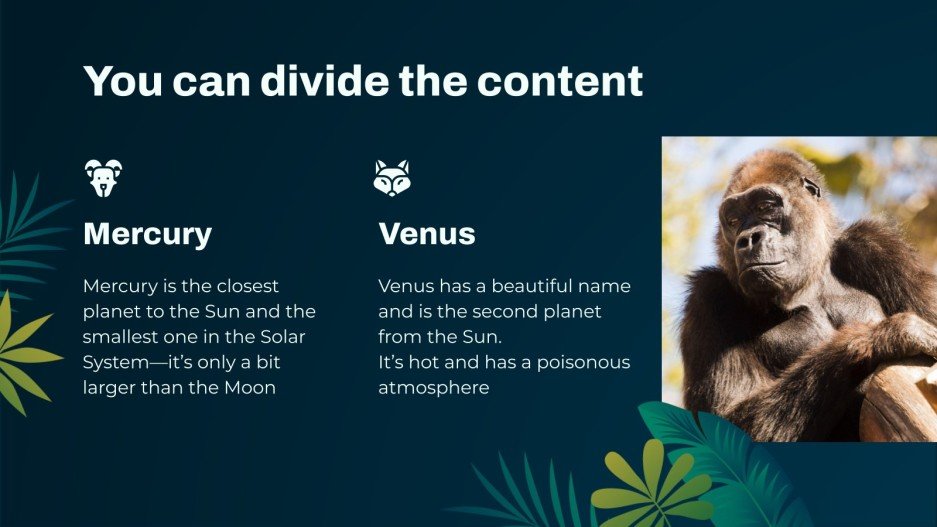 You can divide the content

Mercury

Mercury is the closest planet to the Sun and the smallest one in the Solar System—it's only a bit larger than the Moon

Venus

Venus has a beautiful name and is the second planet from the Sun.
It's hot and has a poisonous atmosphere